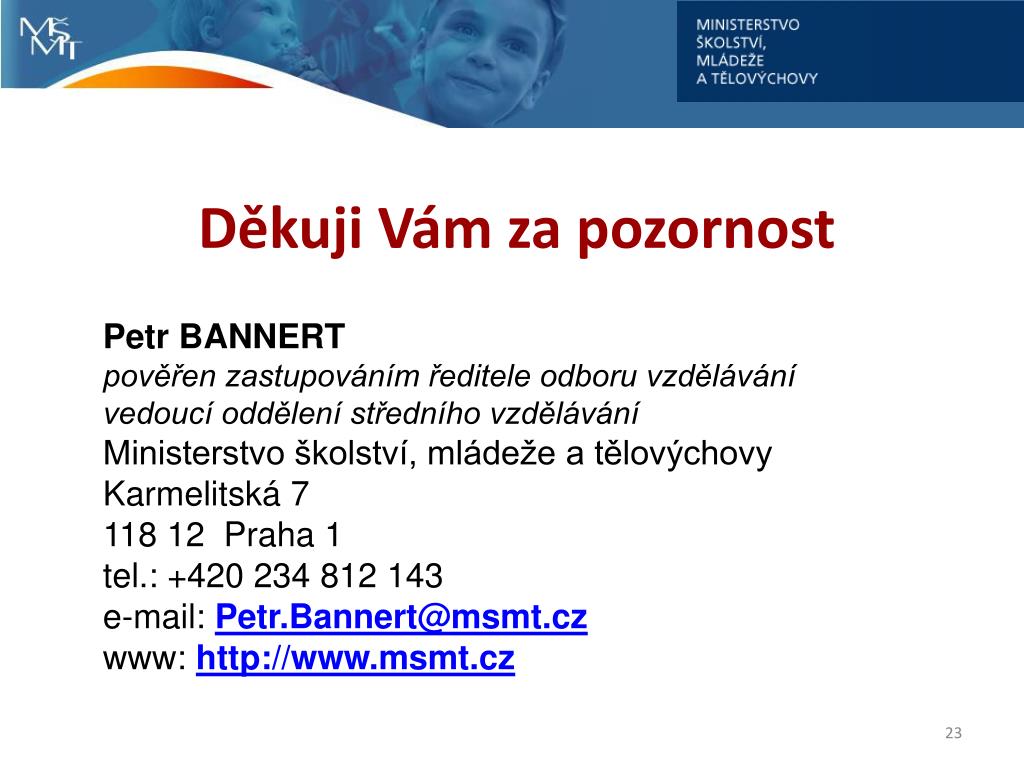 MŠMT

MINISTERSTVO ŠKOLSTVÍ, MLÁDEŽE A TĚLOVÝCHOVY

Děkuji Vám za pozornost

Petr BANNERT
pověřen zastupováním ředitele odboru vzdělávání
vedoucí oddělení středního vzdělávání
Ministerstvo školství, mládeže a tělovýchovy
Karmelitská 7
118 12 Praha 1
tel.: +420 234 812 143
e-mail: Petr.Bannert@msmt.cz
www: http://www.msmt.cz

23